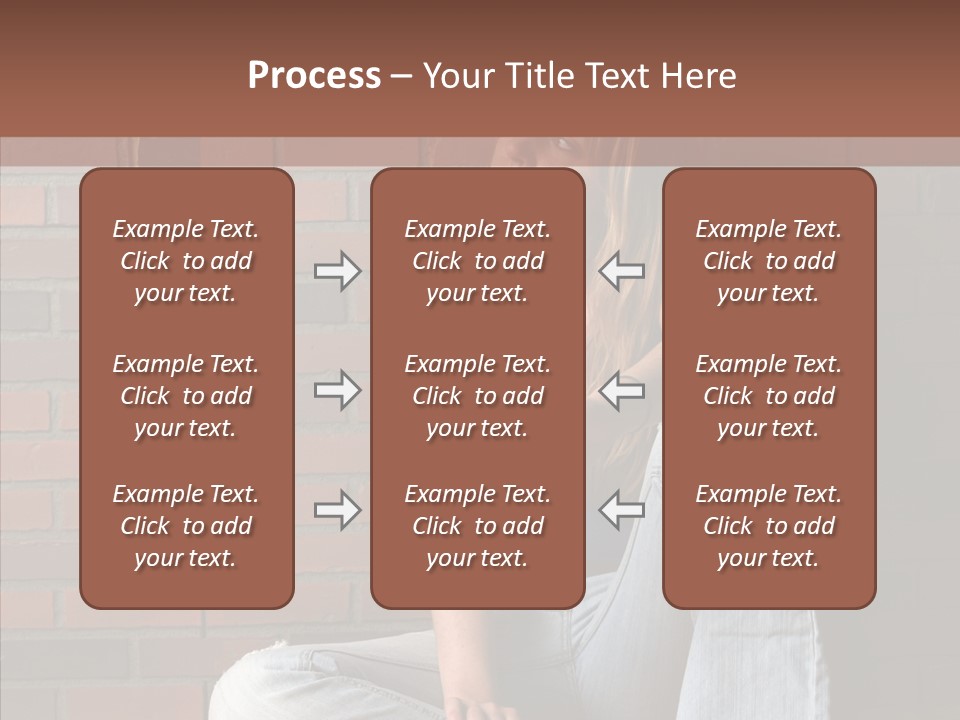 Process – Your Title Text Here

Example Text. Click to add your text.

Example Text. Click to add your text.

Example Text. Click to add your text.

Example Text. Click to add your text.

Example Text. Click to add your text.

Example Text. Click to add your text.

Example Text. Click to add your text.

Example Text. Click to add your text.

Example Text. Click to add your text.